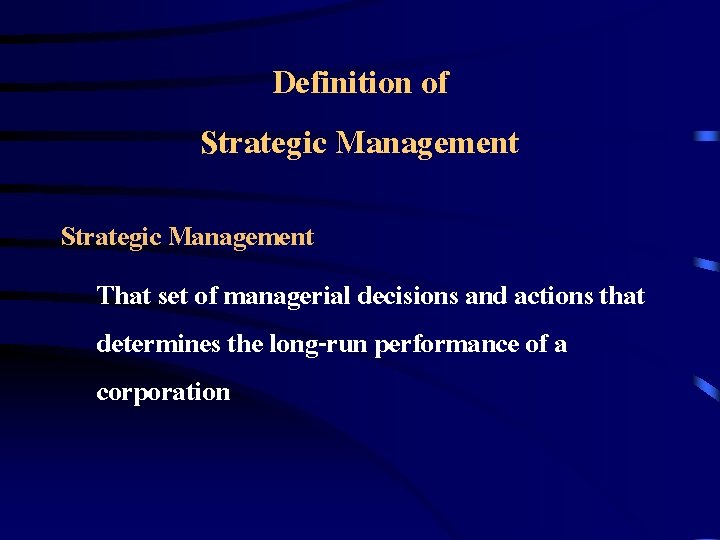 Definition of
Strategic Management

Strategic Management

That set of managerial decisions and actions that determines the long-run performance of a corporation